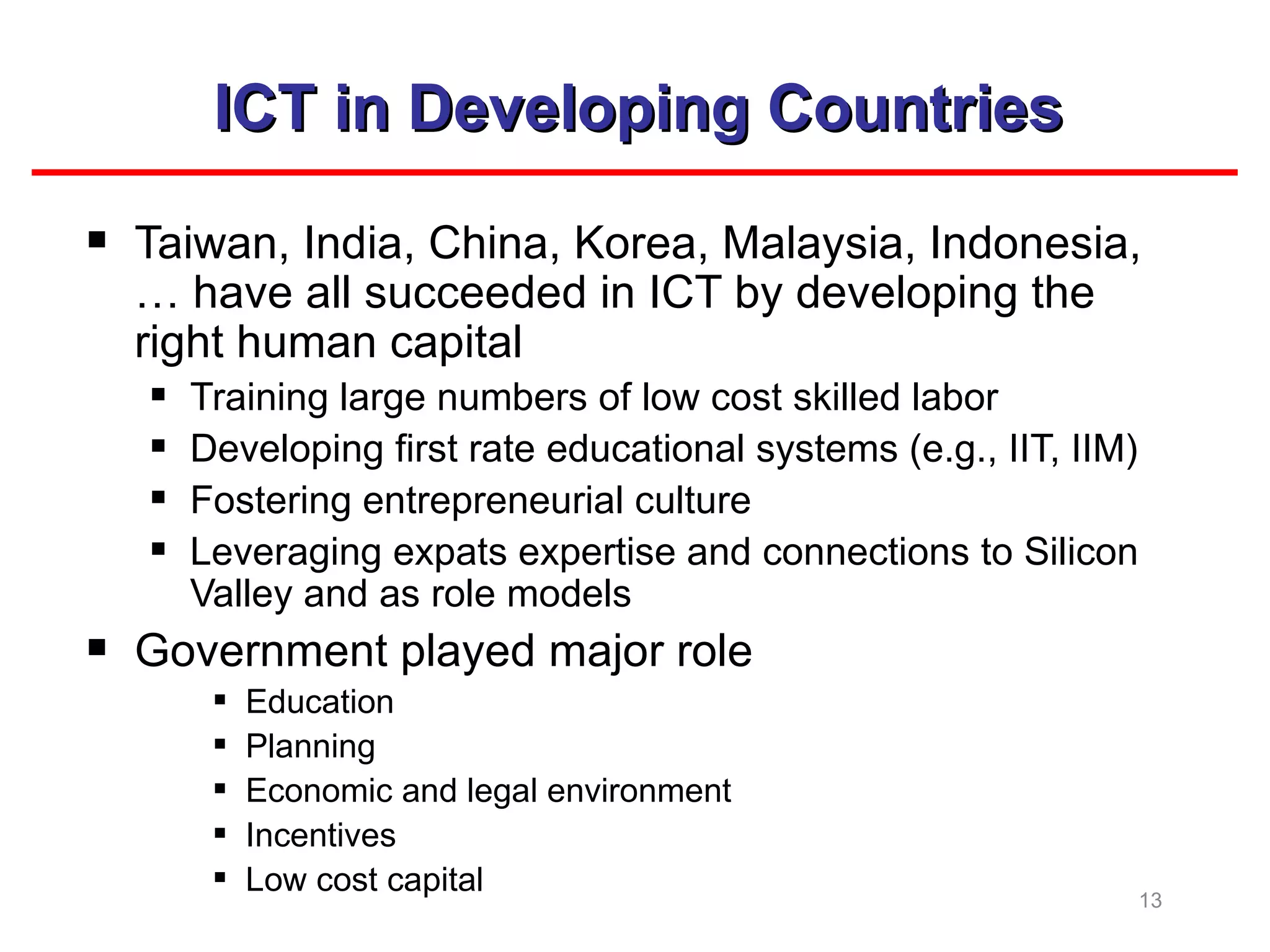 ICT in Developing Countries

▪ Taiwan, India, China, Korea, Malaysia, Indonesia, … have all succeeded in ICT by developing the right human capital
 ▪ Training large numbers of low cost skilled labor
 ▪ Developing first rate educational systems (e.g., IIT, IIM)
 ▪ Fostering entrepreneurial culture
 ▪ Leveraging expats expertise and connections to Silicon Valley and as role models

▪ Government played major role
 ▪ Education
 ▪ Planning
 ▪ Economic and legal environment
 ▪ Incentives
 ▪ Low cost capital

13